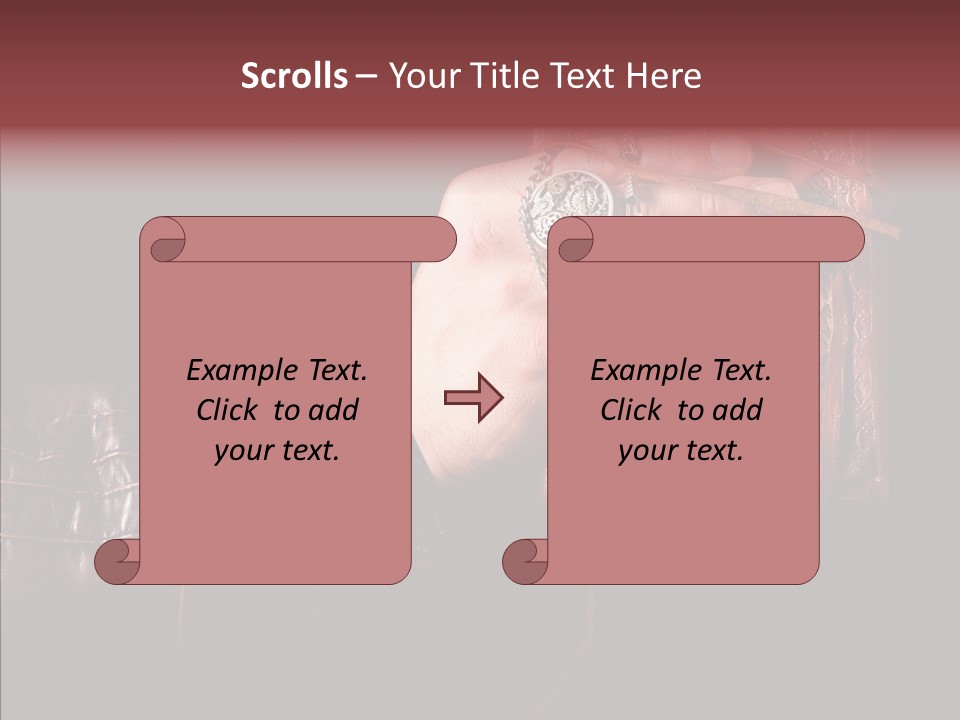 Scrolls – Your Title Text Here

Example Text. Click to add your text.

Example Text. Click to add your text.